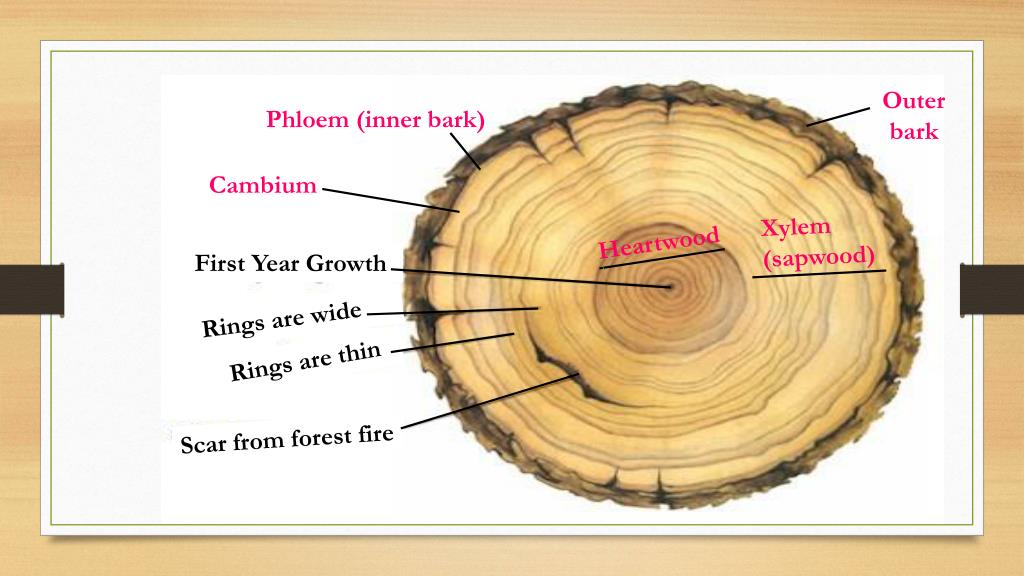 Phloem (inner bark)

Outer bark

Cambium

Heartwood

Xylem (sapwood)

First Year Growth

Rings are wide

Rings are thin

Scar from forest fire